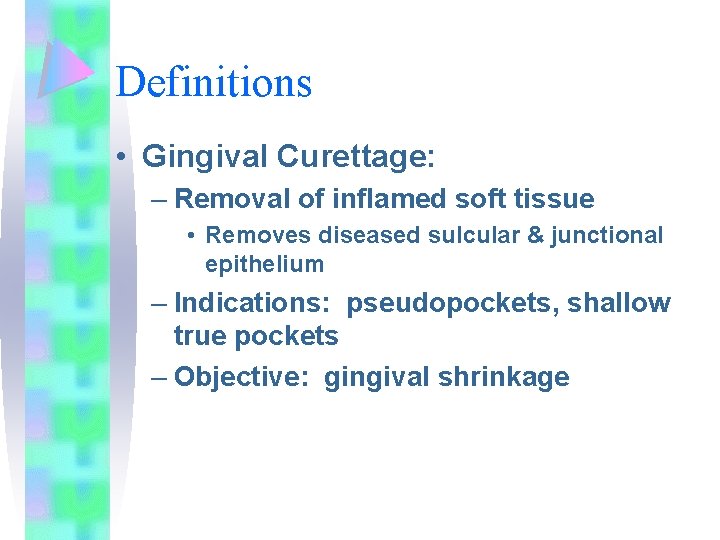 Definitions

• Gingival Curettage:
– Removal of inflamed soft tissue
• Removes diseased sulcular & junctional epithelium
– Indications: pseudopockets, shallow true pockets
– Objective: gingival shrinkage